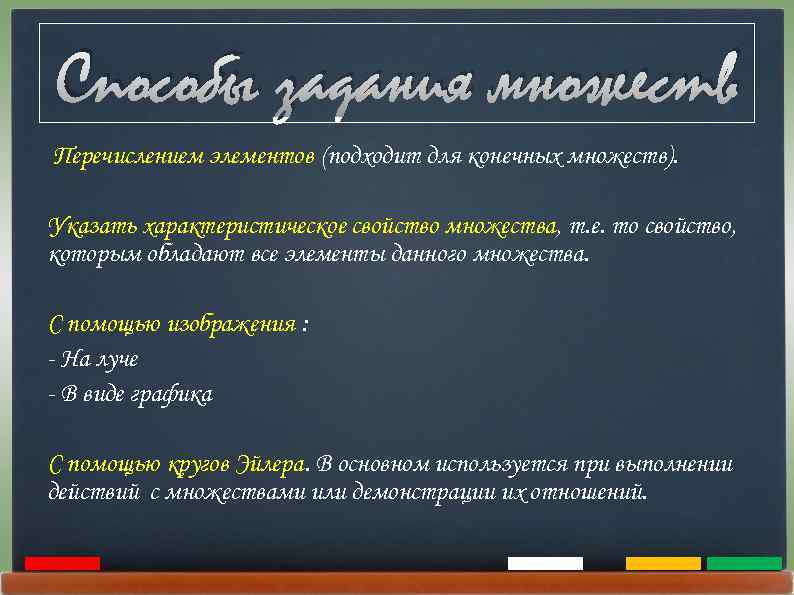 Способы задания множеств

Перечислением элементов (подходит для конечных множеств).

Указать характеристическое свойство множества, т.е. то свойство, которым обладают все элементы данного множества.

С помощью изображения :
- На луче
- В виде графика

С помощью кругов Эйлера. В основном используется при выполнении действий с множествами или демонстрации их отношений.